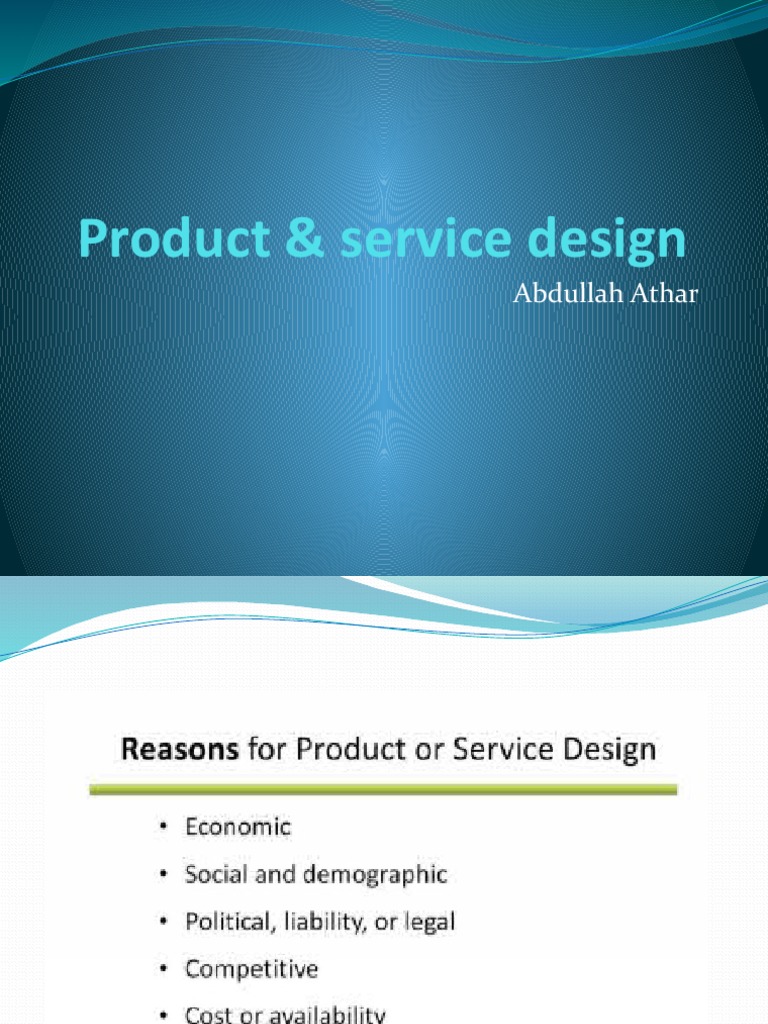 Product & service design

Abdullah Athar

Reasons for Product or Service Design

• Economic
• Social and demographic
• Political, liability, or legal
• Competitive
• Cost or availability